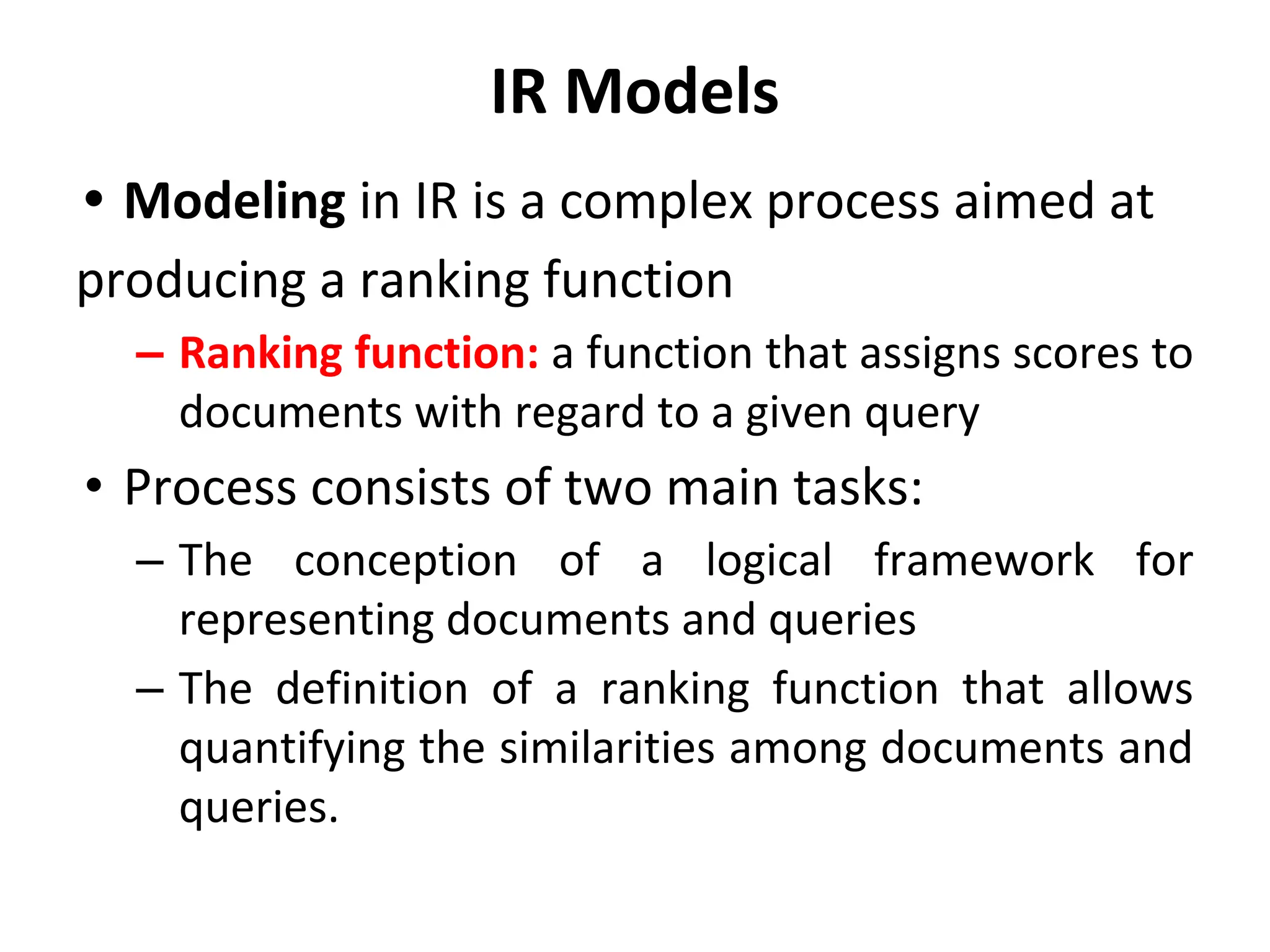 IR Models

• Modeling in IR is a complex process aimed at producing a ranking function

– Ranking function: a function that assigns scores to documents with regard to a given query

• Process consists of two main tasks:

– The conception of a logical framework for representing documents and queries

– The definition of a ranking function that allows quantifying the similarities among documents and queries.